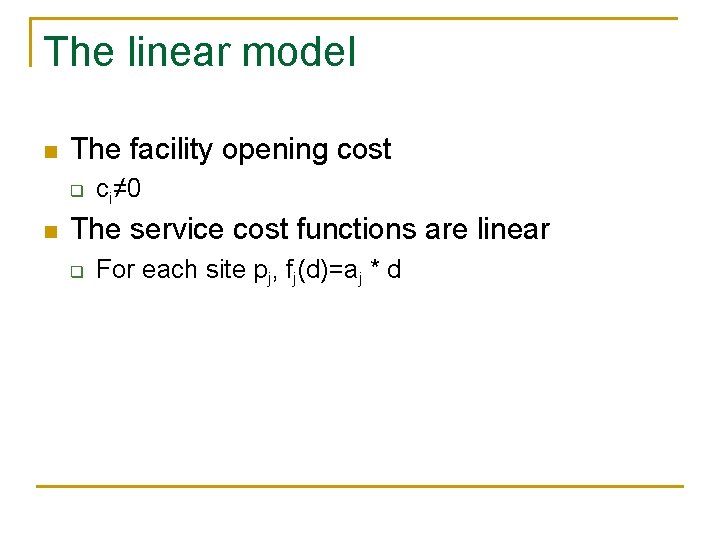 The linear model

The facility opening cost

$c_i \neq 0$

The service cost functions are linear

For each site $p_j$, $f_j(d)=a_j * d$